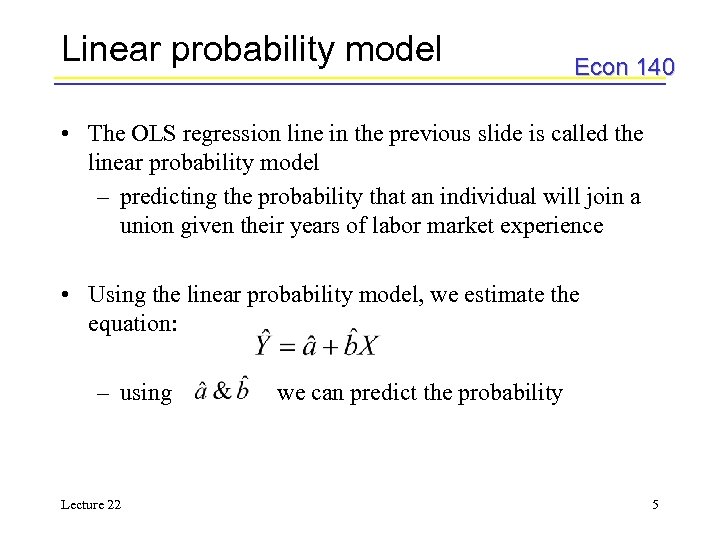 Linear probability model

Econ 140

• The OLS regression line in the previous slide is called the linear probability model

– predicting the probability that an individual will join a union given their years of labor market experience

• Using the linear probability model, we estimate the equation:

$\hat{Y} = \hat{a} + \hat{b}X$

– using $\hat{a}$ & $\hat{b}$ we can predict the probability

Lecture 22

5